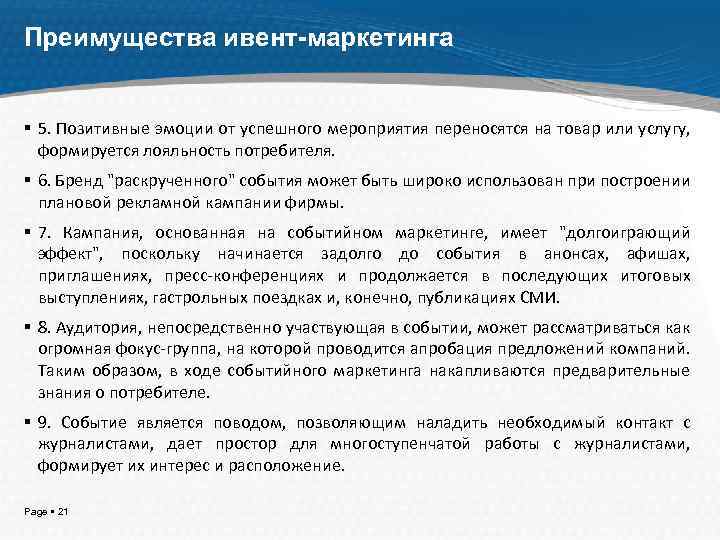 Преимущества ивент-маркетинга

▪ 5. Позитивные эмоции от успешного мероприятия переносятся на товар или услугу, формируется лояльность потребителя.

▪ 6. Бренд "раскрученного" события может быть широко использован при построении плановой рекламной кампании фирмы.

▪ 7. Кампания, основанная на событийном маркетинге, имеет "долгоиграющий эффект", поскольку начинается задолго до события в анонсах, афишах, приглашениях, пресс-конференциях и продолжается в последующих итоговых выступлениях, гастрольных поездках и, конечно, публикациях СМИ.

▪ 8. Аудитория, непосредственно участвующая в событии, может рассматриваться как огромная фокус-группа, на которой проводится апробация предложений компаний. Таким образом, в ходе событийного маркетинга накапливаются предварительные знания о потребителе.

▪ 9. Событие является поводом, позволяющим наладить необходимый контакт с журналистами, дает простор для многоступенчатой работы с журналистами, формирует их интерес и расположение.

Page ▪ 21